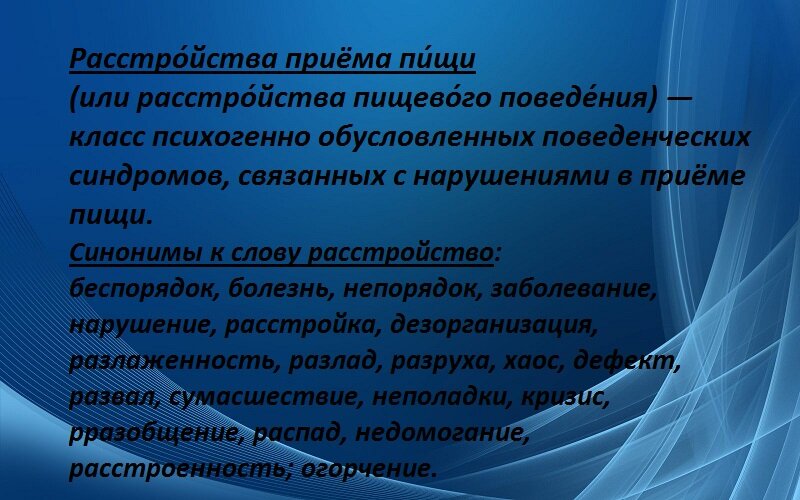 Расстро́йства приёма пи́щи (или расстро́йства пищево́го поведе́ния) — класс психогенно обусловленных поведенческих синдромов, связанных с нарушениями в приёме пищи.

Синонимы к слову расстройство:
беспорядок, болезнь, непорядок, заболевание, нарушение, расстройка, дезорганизация, разлаженность, разлад, разруха, хаос, дефект, развал, сумасшествие, неполадки, кризис, рразобщение, распад, недомогание, расстроенность; огорчение.